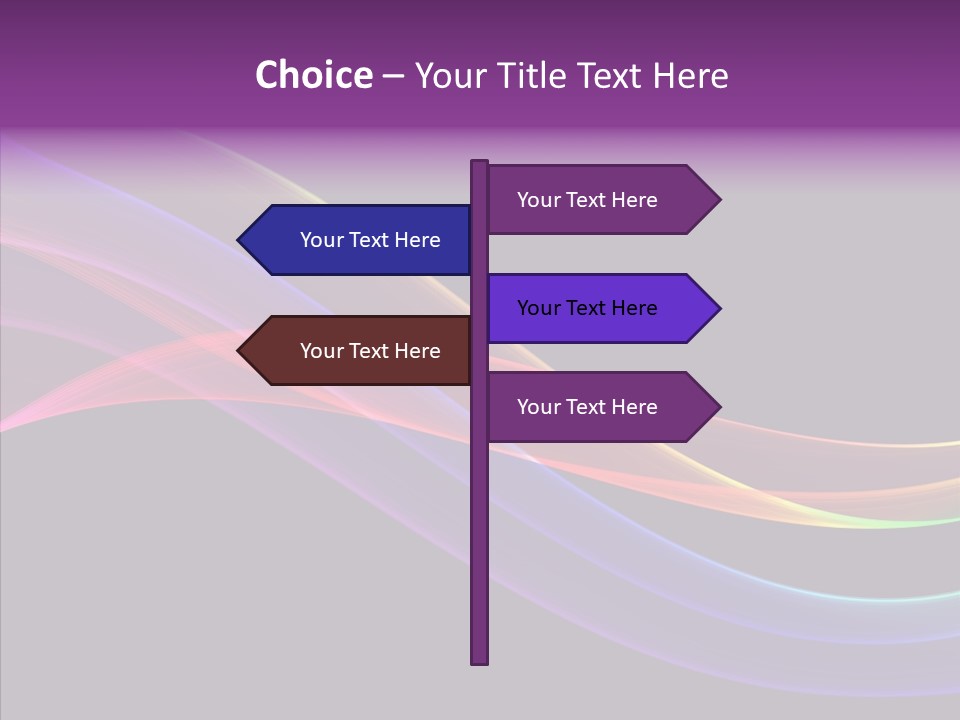 Choice – Your Title Text Here

Your Text Here

Your Text Here

Your Text Here

Your Text Here

Your Text Here